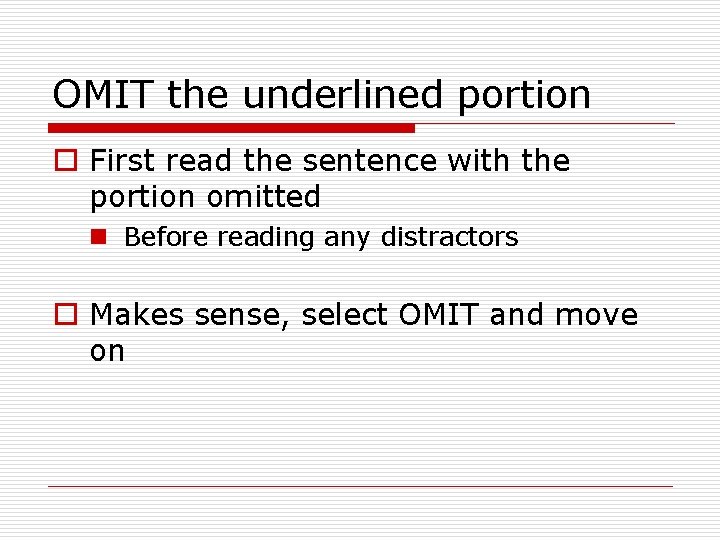 OMIT the underlined portion

First read the sentence with the portion omitted

Before reading any distractors

Makes sense, select OMIT and move on